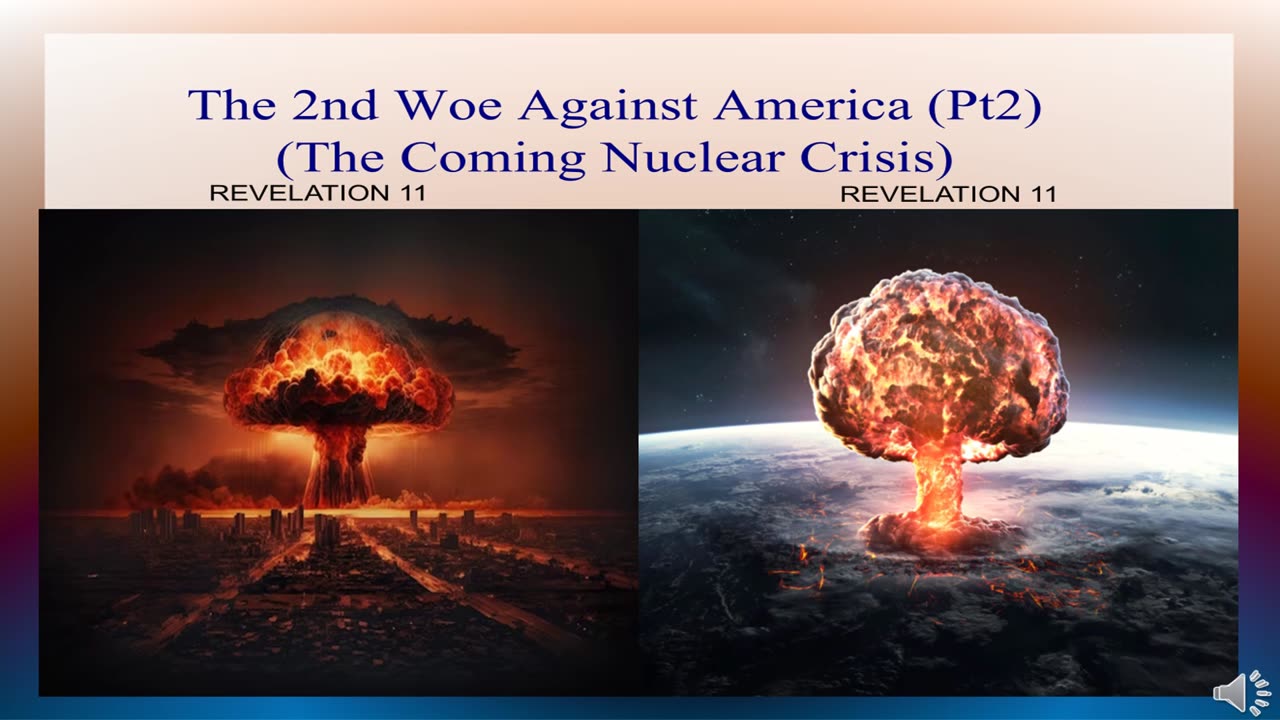 The 2nd Woe Against America (Pt2)
(The Coming Nuclear Crisis)

REVELATION 11

REVELATION 11